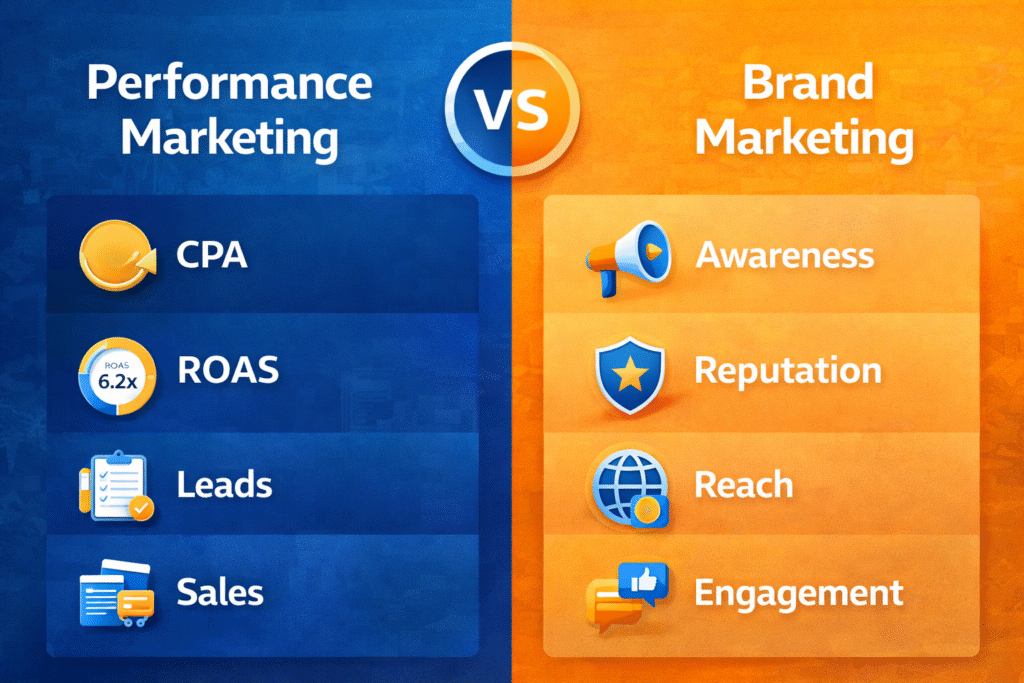 Performance Marketing

VS

Brand Marketing

CPA

ROAS 6.2x

ROAS

Leads

Sales

Awareness

Reputation

Reach

Engagement